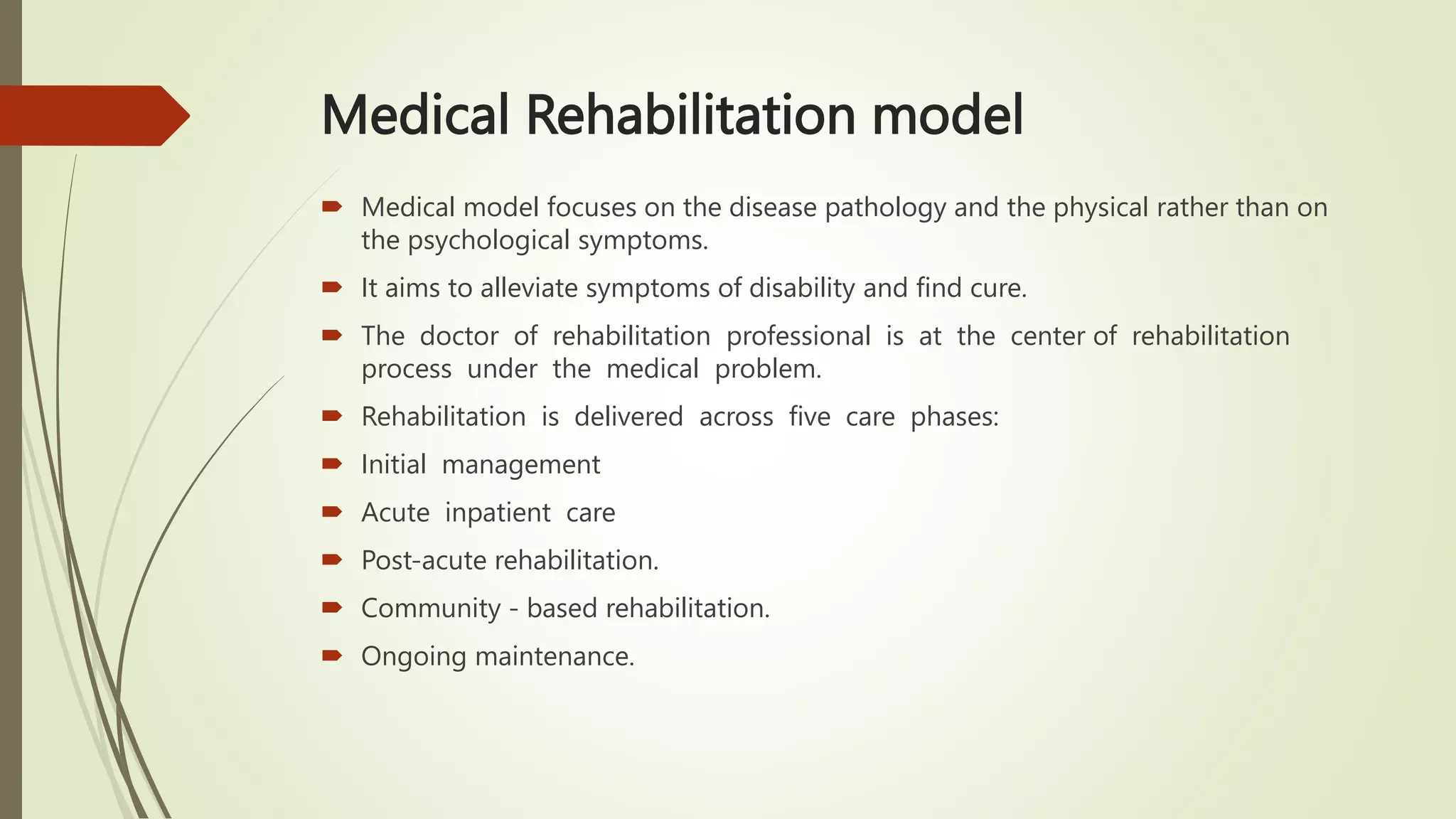 Medical Rehabilitation model

Medical model focuses on the disease pathology and the physical rather than on the psychological symptoms.

It aims to alleviate symptoms of disability and find cure.

The doctor of rehabilitation professional is at the center of rehabilitation process under the medical problem.

Rehabilitation is delivered across five care phases:

Initial management

Acute inpatient care

Post-acute rehabilitation.

Community - based rehabilitation.

Ongoing maintenance.